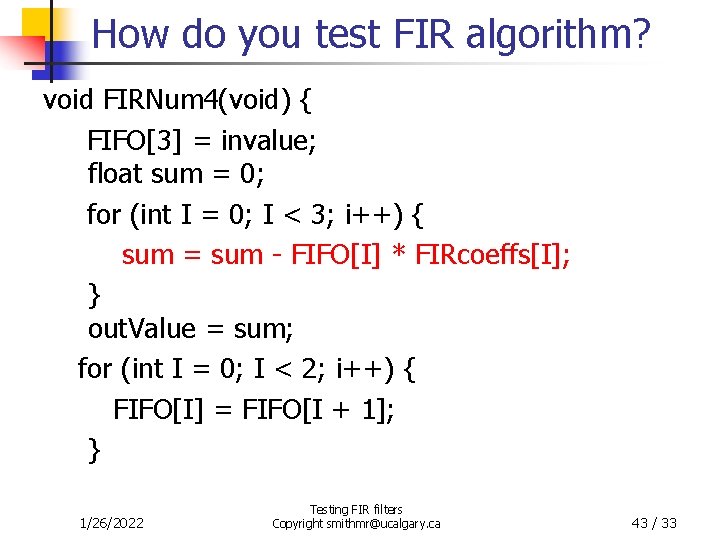 How do you test FIR algorithm?

void FIRNum4(void) {
FIFO[3] = invalue;
float sum = 0;
for (int I = 0; I < 3; i++) {
sum = sum - FIFO[I] * FIRcoeffs[I];
}
outValue = sum;
for (int I = 0; I < 2; i++) {
FIFO[I] = FIFO[I + 1];
}

1/26/2022

Testing FIR filters
Copyright smithmr@ucalgary.ca

43 / 33